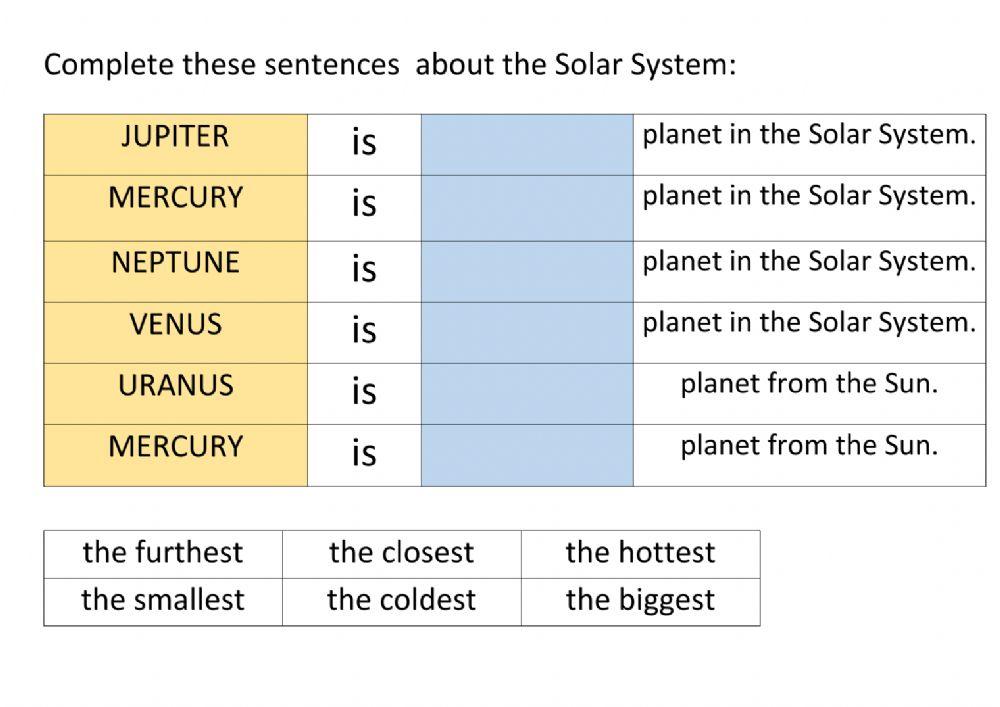 Complete these sentences about the Solar System:

| JUPITER | is | | planet in the Solar System. |
|---|---|---|---|
| MERCURY | is | | planet in the Solar System. |
| NEPTUNE | is | | planet in the Solar System. |
| VENUS | is | | planet in the Solar System. |
| URANUS | is | | planet from the Sun. |
| MERCURY | is | | planet from the Sun. |

| the furthest | the closest | the hottest |
|---|---|---|
| the smallest | the coldest | the biggest |